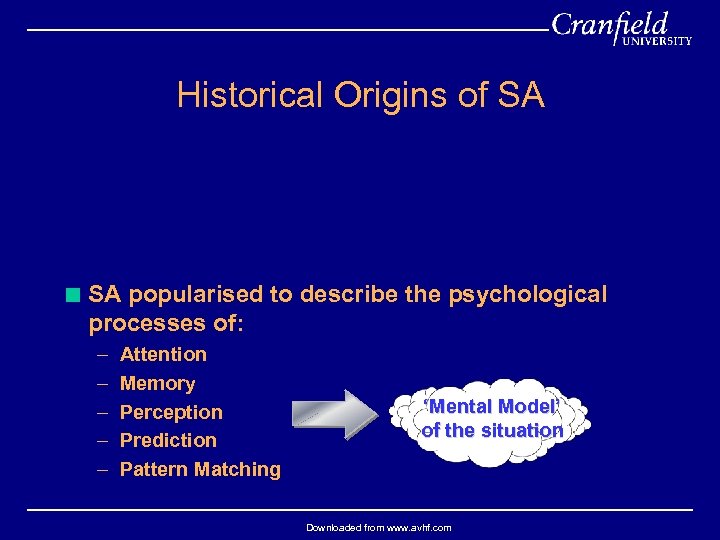 Cranfield
UNIVERSITY

Historical Origins of SA

SA popularised to describe the psychological processes of:

– Attention
– Memory
– Perception
– Prediction
– Pattern Matching

'Mental Model' of the situation

Downloaded from www.avhf.com